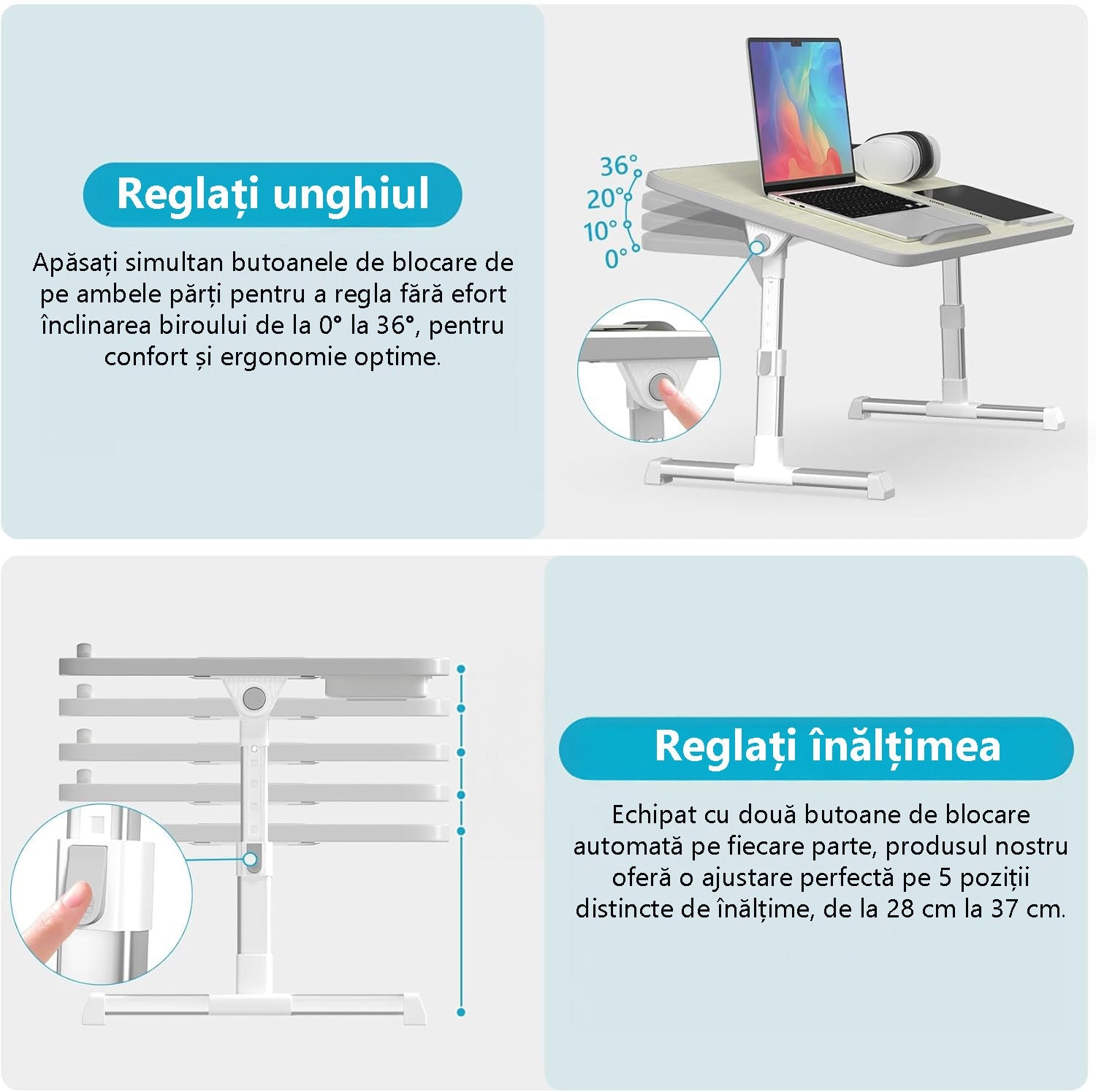 Reglați unghiul

Apăsați simultan butoanele de blocare de pe ambele părți pentru a regla fără efort înclinarea biroului de la 0° la 36°, pentru confort și ergonomie optime.

36°
20°
10°
0°

Reglați înălțimea

Echipat cu două butoane de blocare automată pe fiecare parte, produsul nostru oferă o ajustare perfectă pe 5 poziții distincte de înălțime, de la 28 cm la 37 cm.